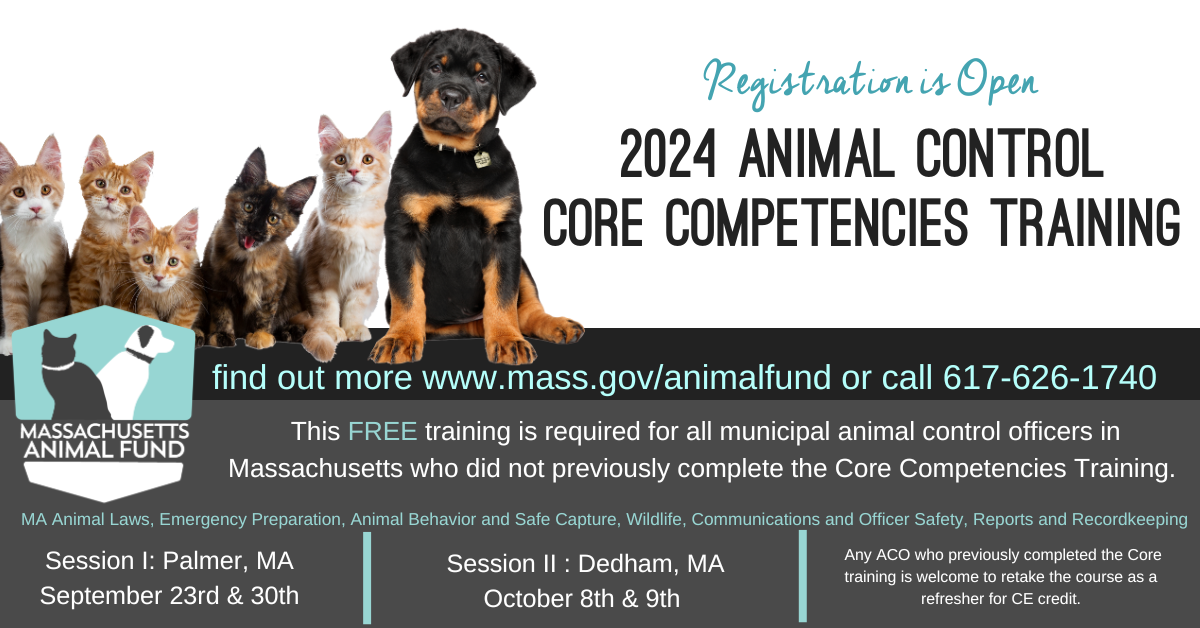 Registration is Open

2024 ANIMAL CONTROL CORE COMPETENCIES TRAINING

MASSACHUSETTS ANIMAL FUND

find out more www.mass.gov/animalfund or call 617-626-1740

This FREE training is required for all municipal animal control officers in Massachusetts who did not previously complete the Core Competencies Training.

MA Animal Laws, Emergency Preparation, Animal Behavior and Safe Capture, Wildlife, Communications and Officer Safety, Reports and Recordkeeping

Session I: Palmer, MA
September 23rd & 30th

Session II : Dedham, MA
October 8th & 9th

Any ACO who previously completed the Core training is welcome to retake the course as a refresher for CE credit.